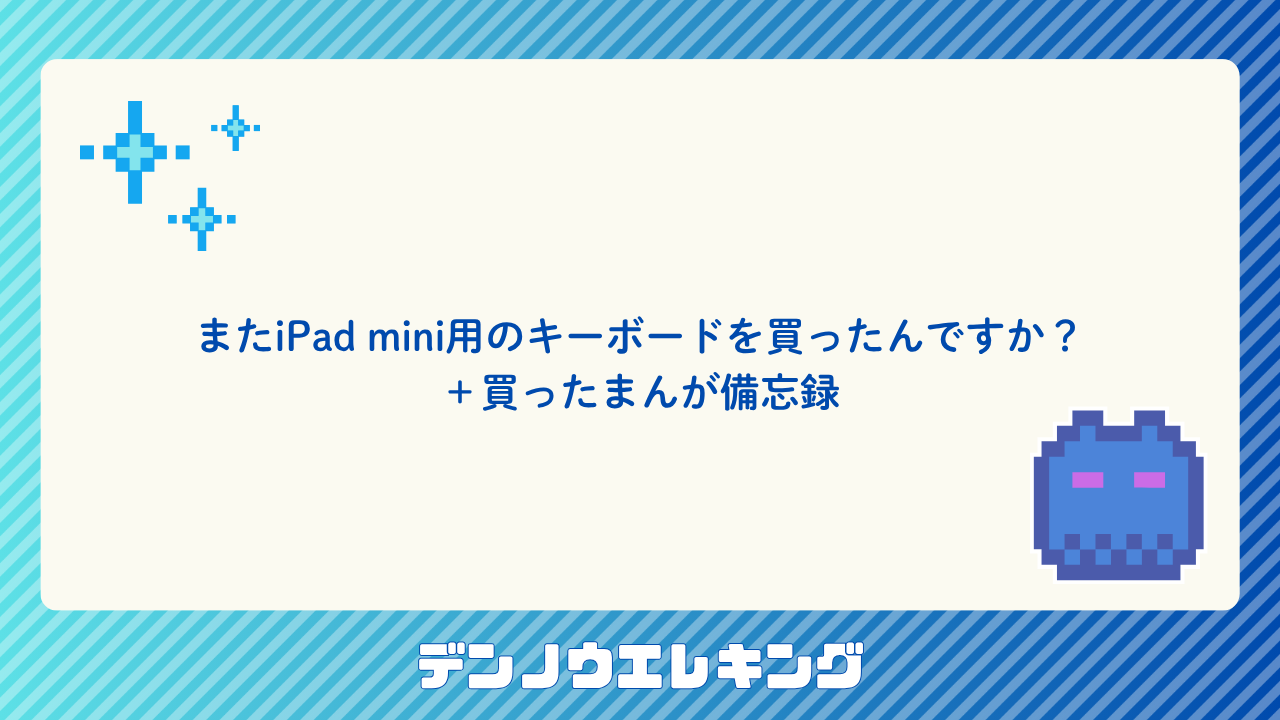 またiPad mini用のキーボードを買ったんですか？
＋買ったまんが備忘録

デンノウエレキング